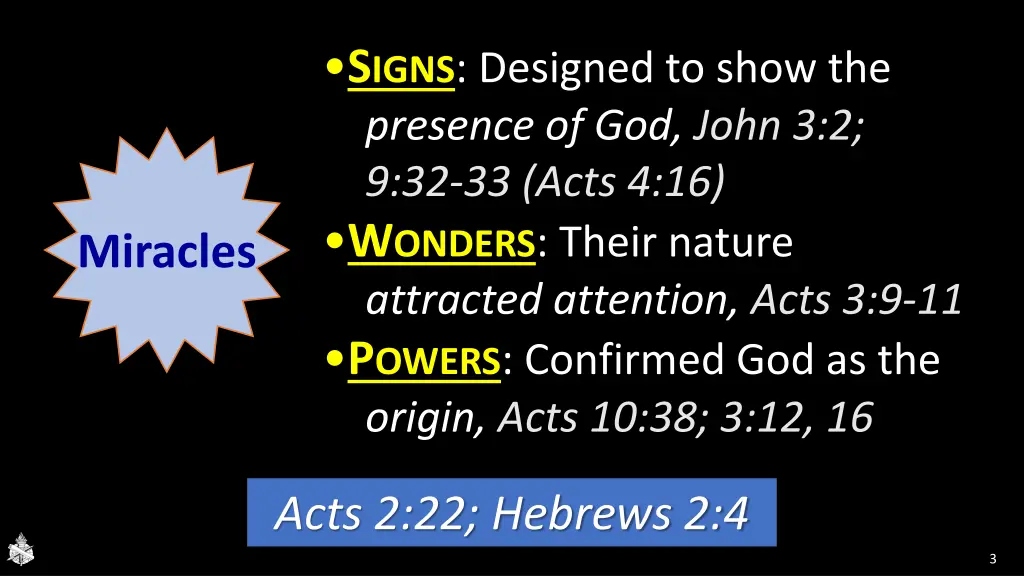 Miracles

• SIGNS: Designed to show the presence of God, John 3:2; 9:32-33 (Acts 4:16)

• WONDERS: Their nature attracted attention, Acts 3:9-11

• POWERS: Confirmed God as the origin, Acts 10:38; 3:12, 16

Acts 2:22; Hebrews 2:4

3